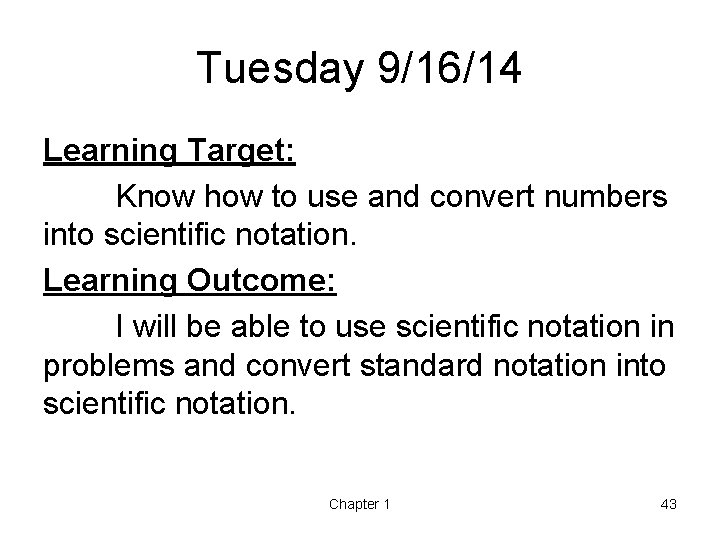 Tuesday 9/16/14

Learning Target:

Know how to use and convert numbers into scientific notation.

Learning Outcome:

I will be able to use scientific notation in problems and convert standard notation into scientific notation.

Chapter 1

43